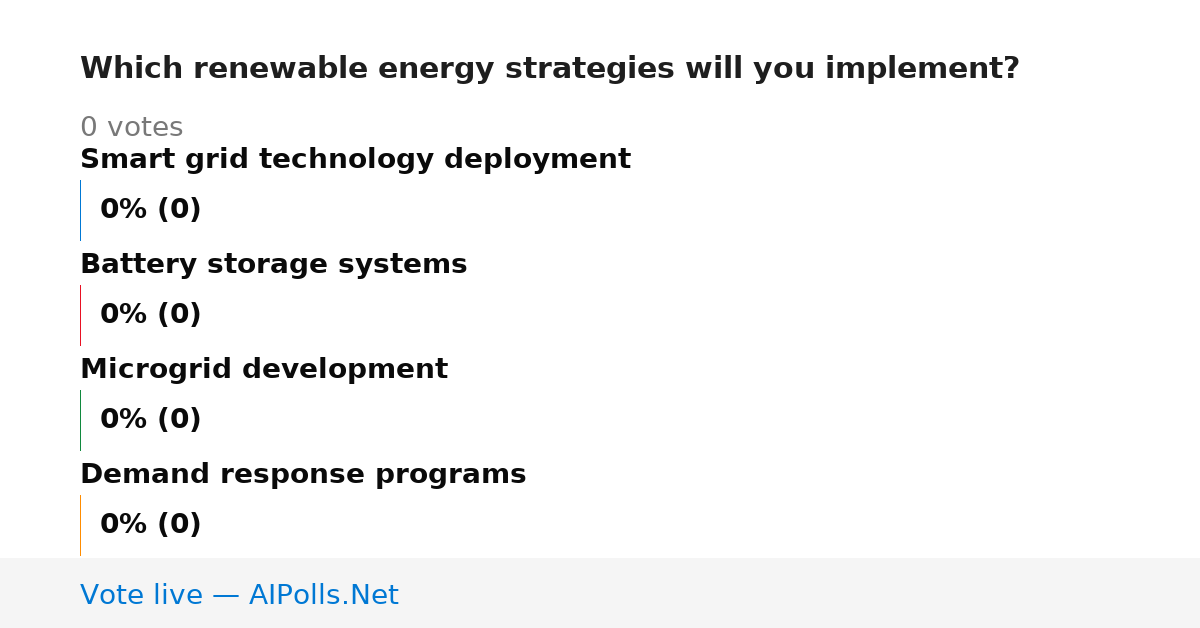 Which renewable energy strategies will you implement?

0 votes

Smart grid technology deployment

0% (0)

Battery storage systems

0% (0)

Microgrid development

0% (0)

Demand response programs

0% (0)

Vote live — AIPolls.Net